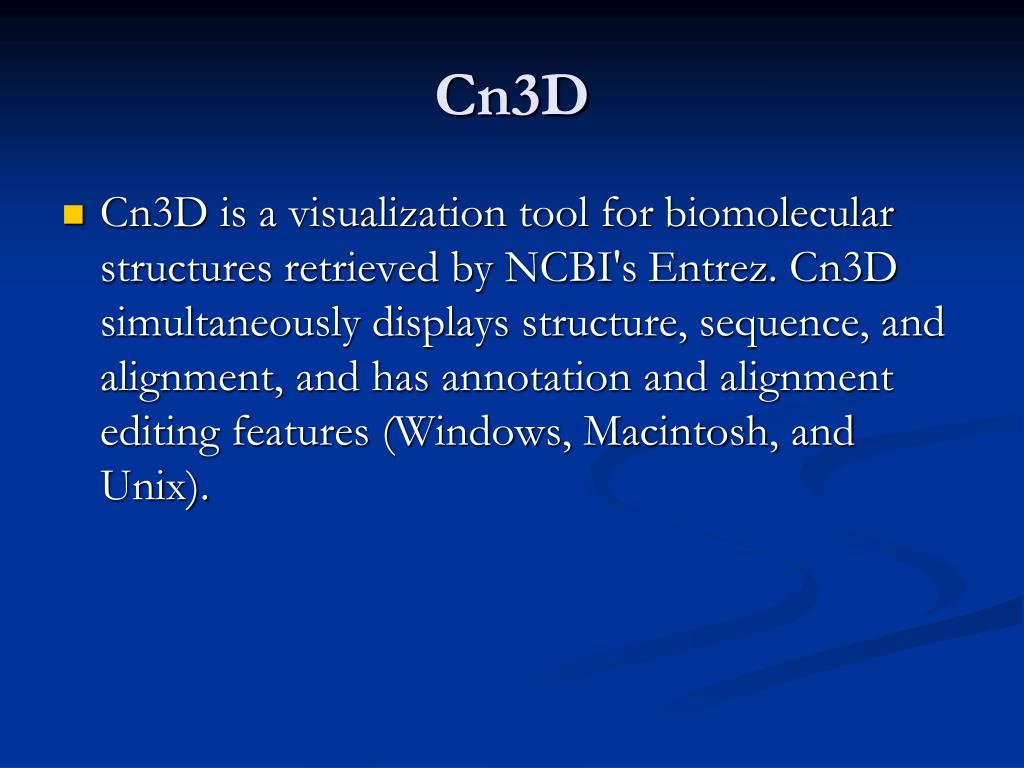 Cn3D

Cn3D is a visualization tool for biomolecular structures retrieved by NCBI's Entrez. Cn3D simultaneously displays structure, sequence, and alignment, and has annotation and alignment editing features (Windows, Macintosh, and Unix).